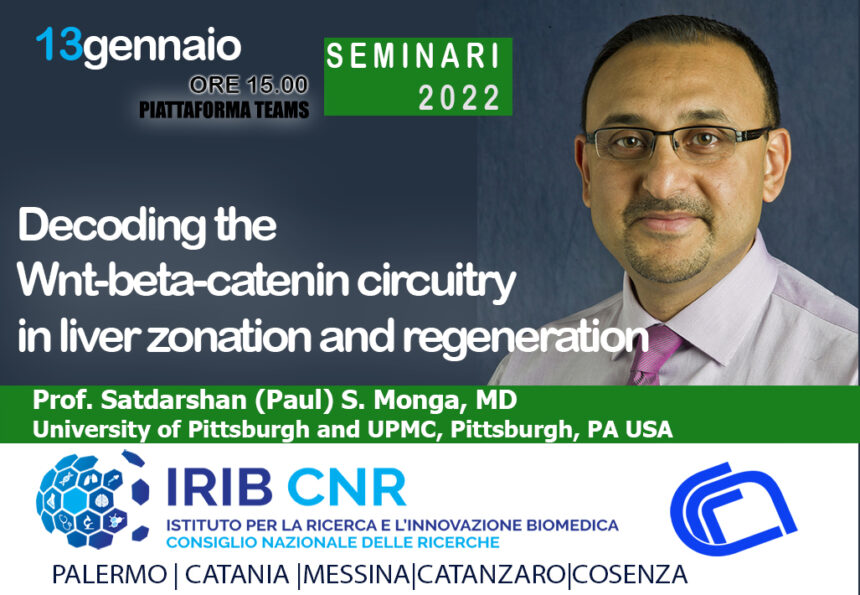 13gennaio
ORE 15.00
PIATTAFORMA TEAMS

SEMINARI
2022

Decoding the
Wnt-beta-catenin circuitry
in liver zonation and regeneration

Prof. Satdarshan (Paul) S. Monga, MD
University of Pittsburgh and UPMC, Pittsburgh, PA USA

IRIB CNR
ISTITUTO PER LA RICERCA E L'INNOVAZIONE BIOMEDICA
CONSIGLIO NAZIONALE DELLE RICERCHE

PALERMO | CATANIA |MESSINA|CATANZARO|COSENZA